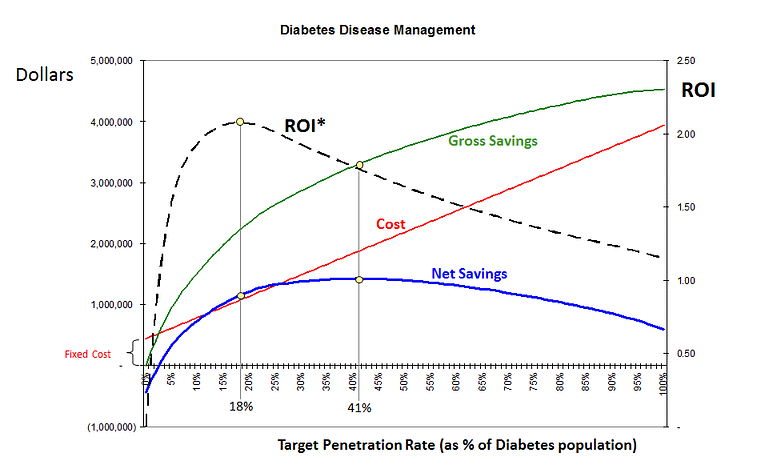 Diabetes Disease Management

Dollars

ROI

5,000,000
4,000,000
3,000,000
2,000,000
1,000,000
-
(1,000,000)

2.50
2.00
1.50
1.00
0.50
-

ROI*

Gross Savings

Cost

Net Savings

Fixed Cost

0%
5%
10%
15%
20%
25%
30%
35%
40%
45%
50%
55%
60%
65%
70%
75%
80%
85%
90%
95%
100%

18%

41%

Target Penetration Rate (as % of Diabetes population)